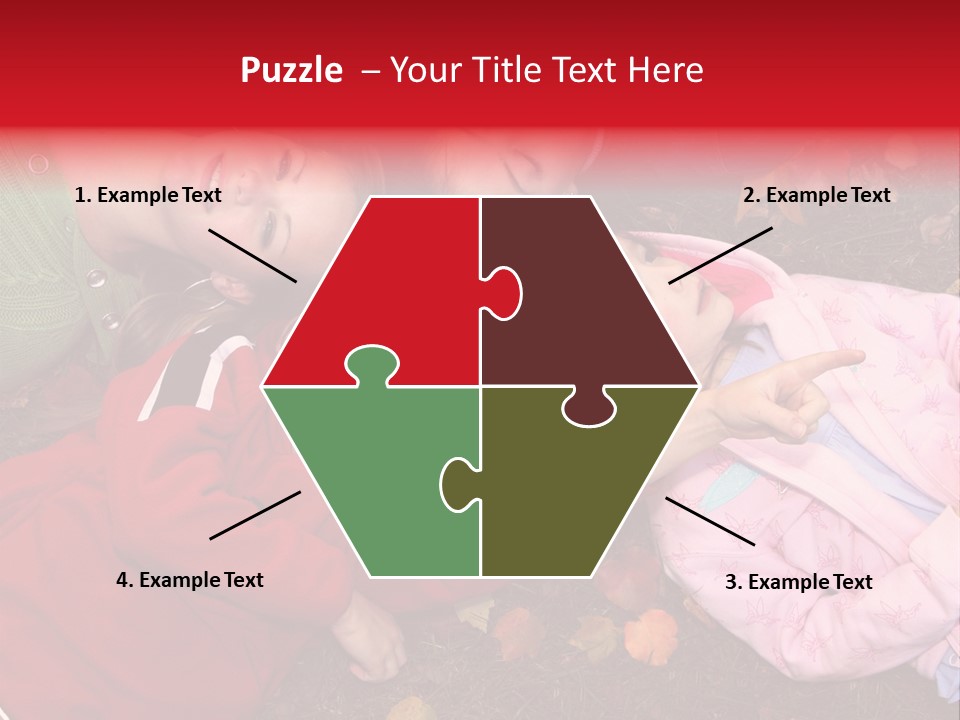 Puzzle – Your Title Text Here

1. Example Text

2. Example Text

4. Example Text

3. Example Text